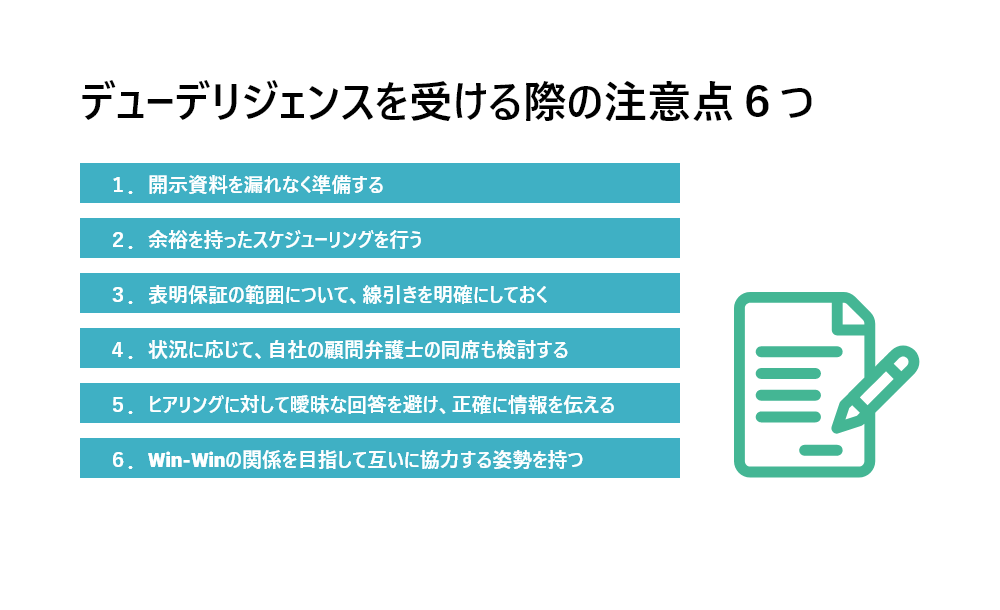 デューデリジェンスを受ける際の注意点６つ

１．開示資料を漏れなく準備する

２．余裕を持ったスケジューリングを行う

３．表明保証の範囲について、線引きを明確にしておく

４．状況に応じて、自社の顧問弁護士の同席も検討する

５．ヒアリングに対して曖昧な回答を避け、正確に情報を伝える

６．Win-Winの関係を目指して互いに協力する姿勢を持つ